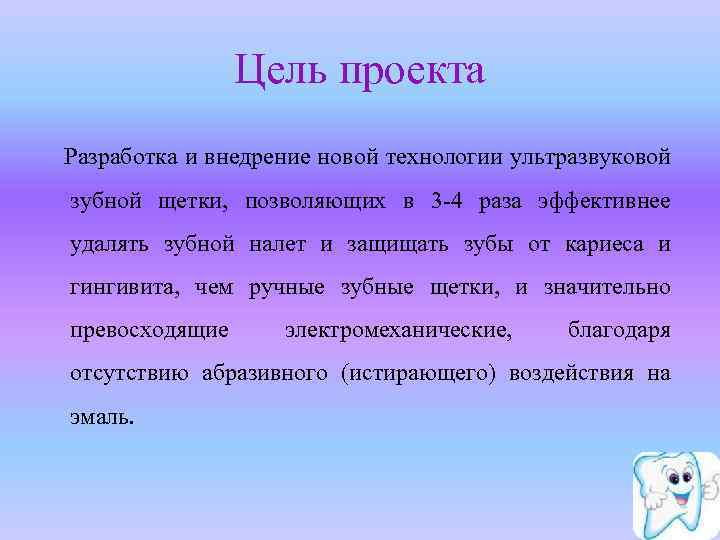 Цель проекта

Разработка и внедрение новой технологии ультразвуковой зубной щетки, позволяющих в 3-4 раза эффективнее удалять зубной налет и защищать зубы от кариеса и гингивита, чем ручные зубные щетки, и значительно превосходящие электромеханические, благодаря отсутствию абразивного (истирающего) воздействия на эмаль.